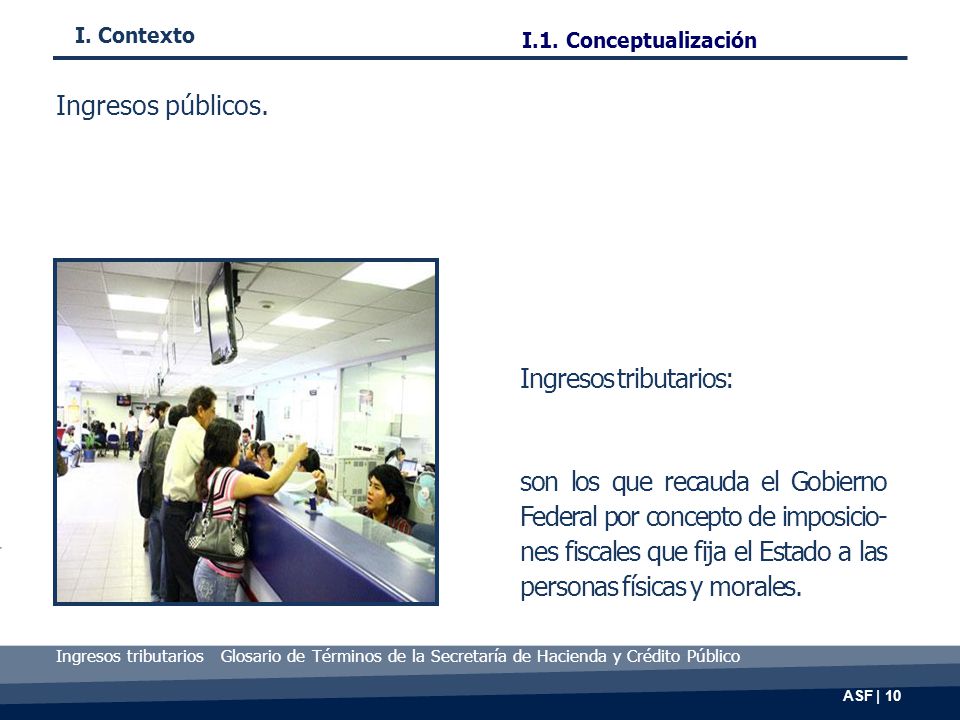 I. Contexto

I.1. Conceptualización

Ingresos públicos.

Ingresos tributarios:

son los que recauda el Gobierno Federal por concepto de imposiciones fiscales que fija el Estado a las personas físicas y morales.

Ingresos tributarios Glosario de Términos de la Secretaría de Hacienda y Crédito Público

ASF | 10